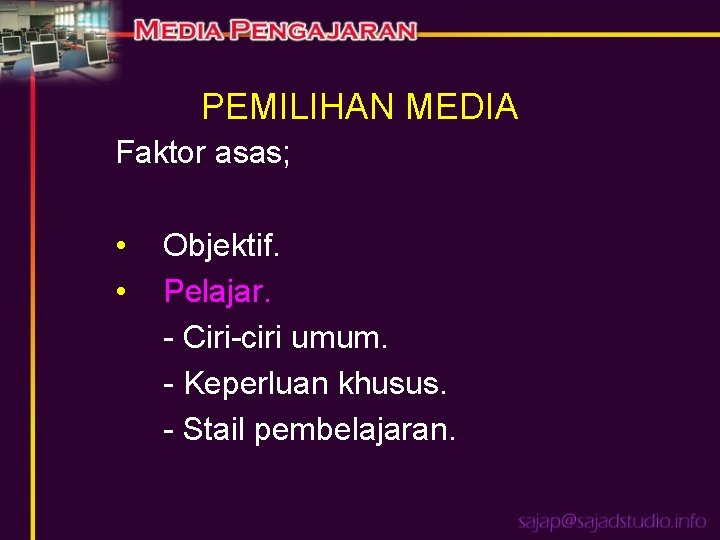 MEDIA PENGAJARAN

PEMILIHAN MEDIA

Faktor asas;

• Objektif.
• Pelajar.
- Ciri-ciri umum.
- Keperluan khusus.
- Stail pembelajaran.

sajap@sajadstudio.info